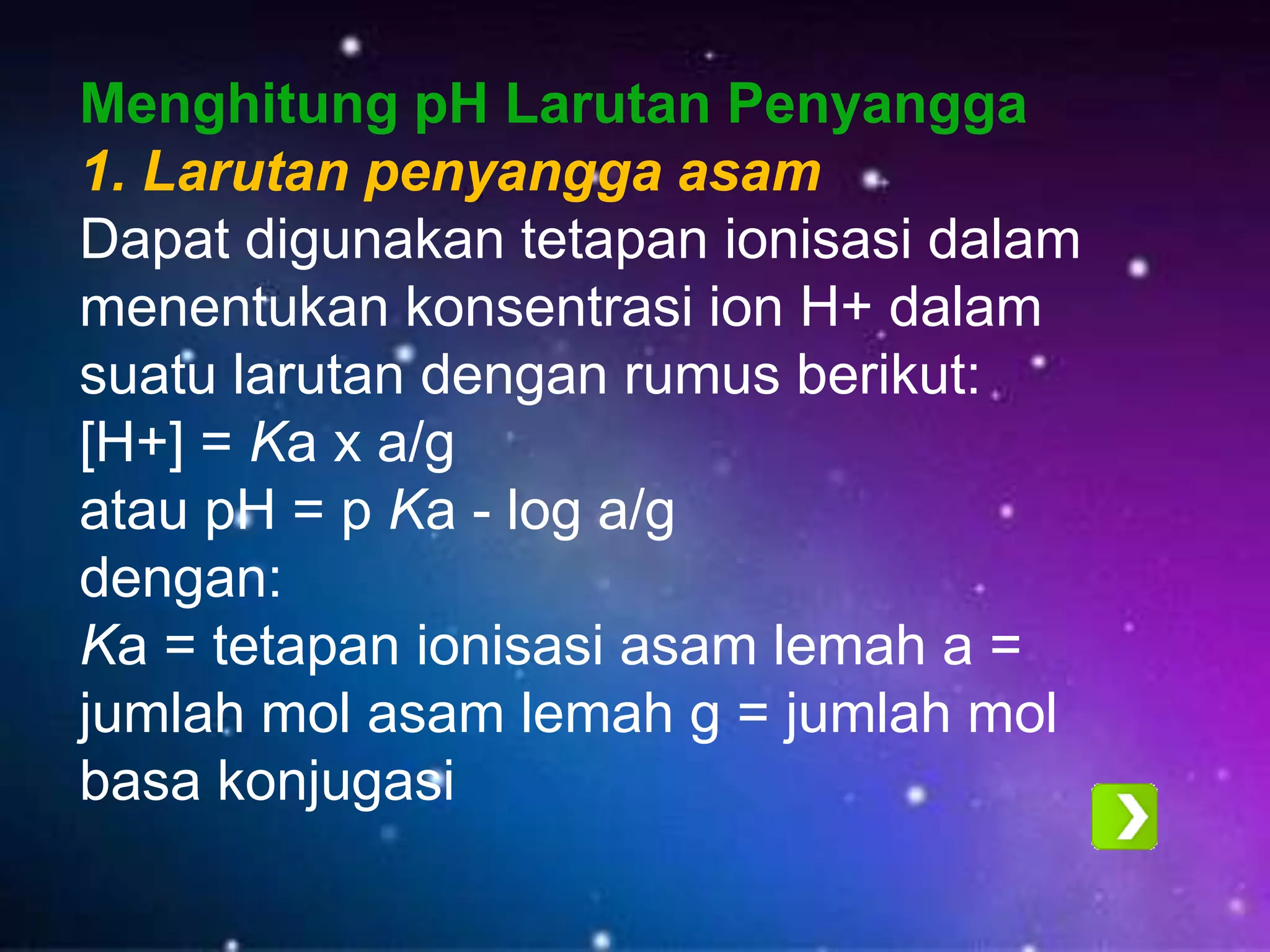 Menghitung pH Larutan Penyangga
1. Larutan penyangga asam
Dapat digunakan tetapan ionisasi dalam menentukan konsentrasi ion H+ dalam suatu larutan dengan rumus berikut:
[H+] = Ka x a/g
atau pH = p Ka - log a/g
dengan:
Ka = tetapan ionisasi asam lemah a = jumlah mol asam lemah g = jumlah mol basa konjugasi